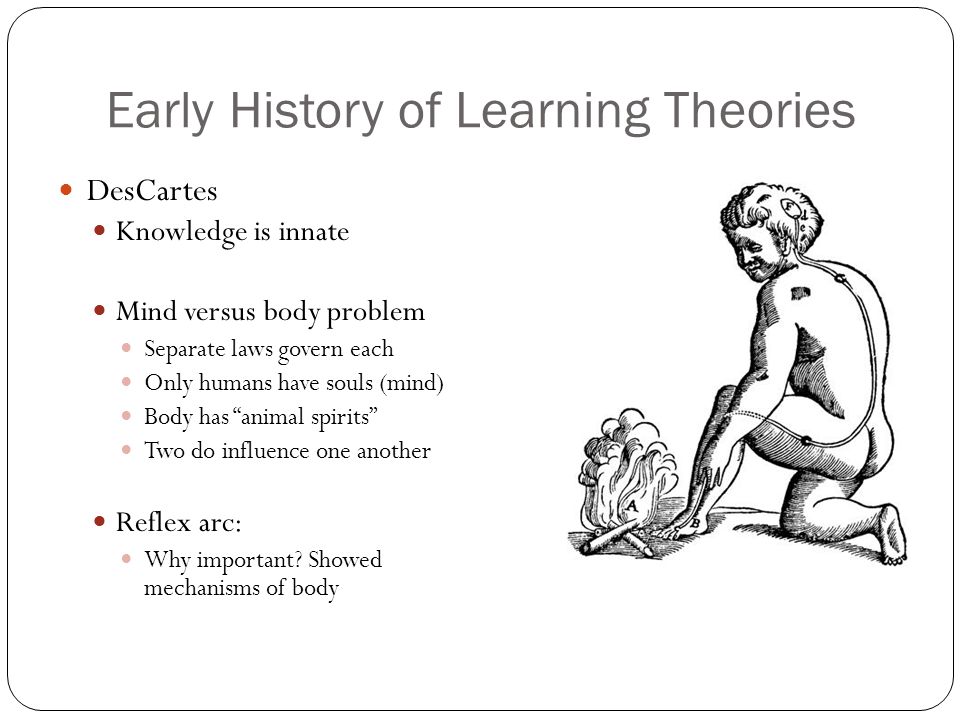 Early History of Learning Theories

DesCartes

Knowledge is innate

Mind versus body problem

Separate laws govern each

Only humans have souls (mind)

Body has "animal spirits"

Two do influence one another

Reflex arc:

Why important? Showed mechanisms of body

F

A

B